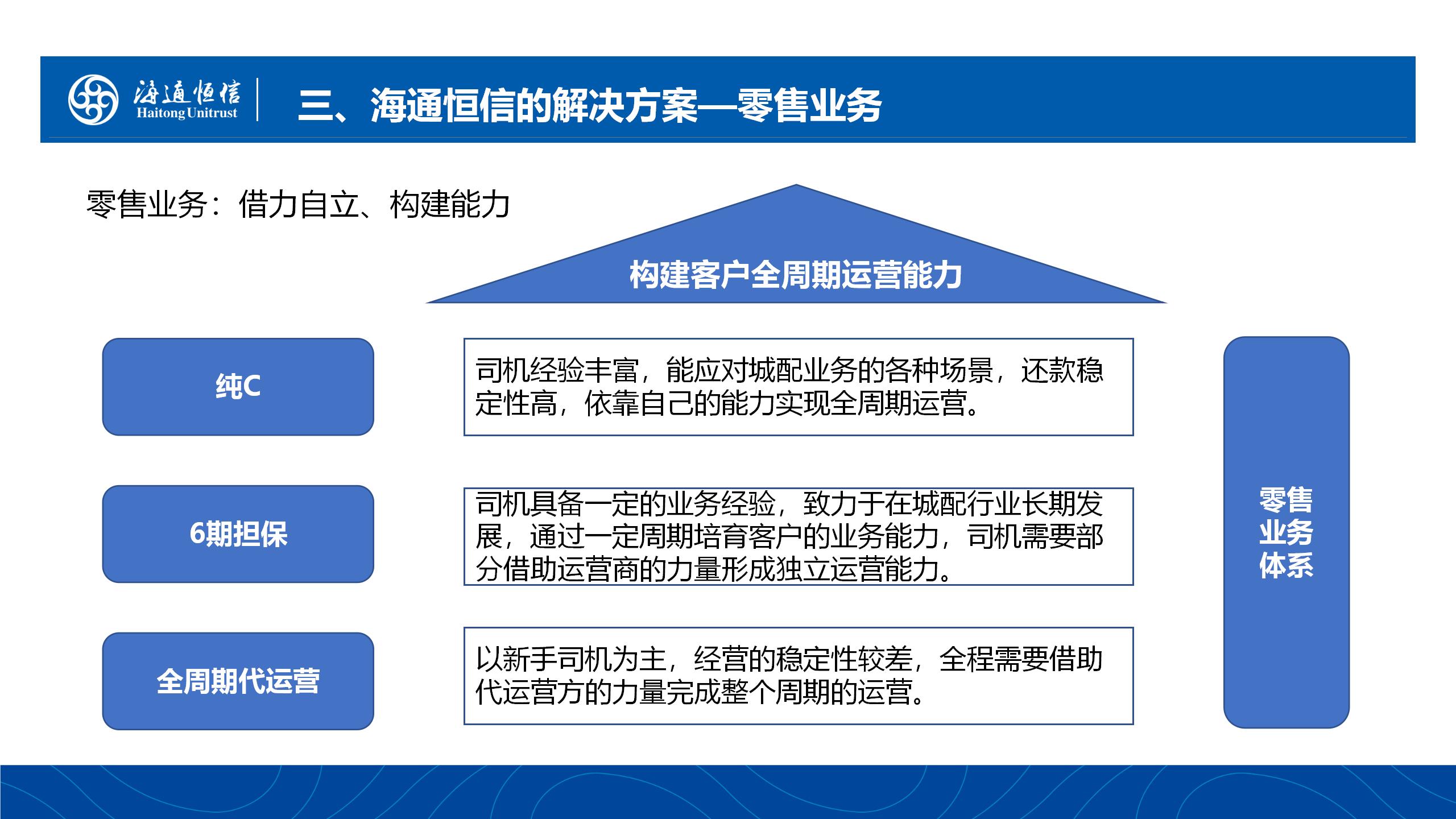 海通恒信
Haitong Unitrust

三、海通恒信的解决方案—零售业务

零售业务：借力自立、构建能力

构建客户全周期运营能力

纯C

司机经验丰富，能应对城配业务的各种场景，还款稳定性高，依靠自己的能力实现全周期运营。

6期担保

司机具备一定的业务经验，致力于在城配行业长期发展，通过一定周期培育客户的业务能力，司机需要部分借助运营商的力量形成独立运营能力。

全周期代运营

以新手司机为主，经营的稳定性较差，全程需要借助代运营方的力量完成整个周期的运营。

零售业务体系